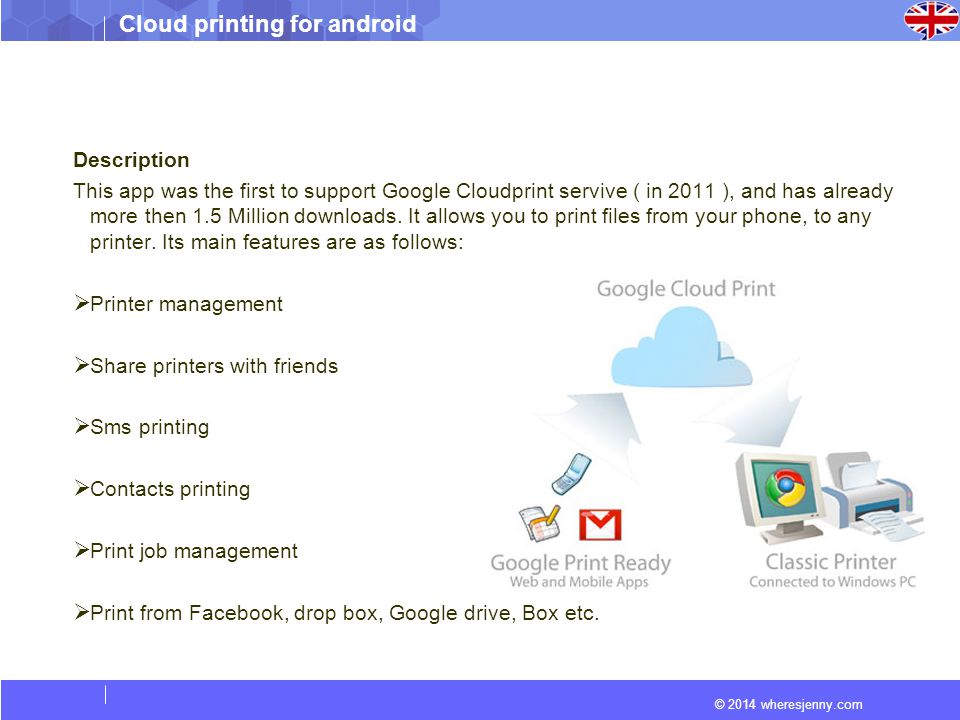 Cloud printing for android

Description

This app was the first to support Google Cloudprint servive ( in 2011 ), and has already more then 1.5 Million downloads. It allows you to print files from your phone, to any printer. Its main features are as follows:

➢Printer management

➢Share printers with friends

➢Sms printing

➢Contacts printing

➢Print job management

➢Print from Facebook, drop box, Google drive, Box etc.

Google Cloud Print

Google Print Ready
Web and Mobile Apps

Classic Printer
Connected to Windows PC

© 2014 wheresjenny.com